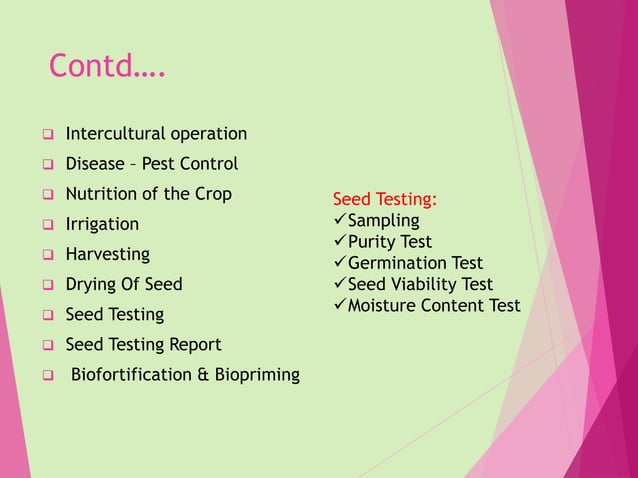 Contd….

❑ Intercultural operation
❑ Disease – Pest Control
❑ Nutrition of the Crop
❑ Irrigation
❑ Harvesting
❑ Drying Of Seed
❑ Seed Testing
❑ Seed Testing Report
❑ Biofortification & Biopriming

Seed Testing:
✓Sampling
✓Purity Test
✓Germination Test
✓Seed Viability Test
✓Moisture Content Test